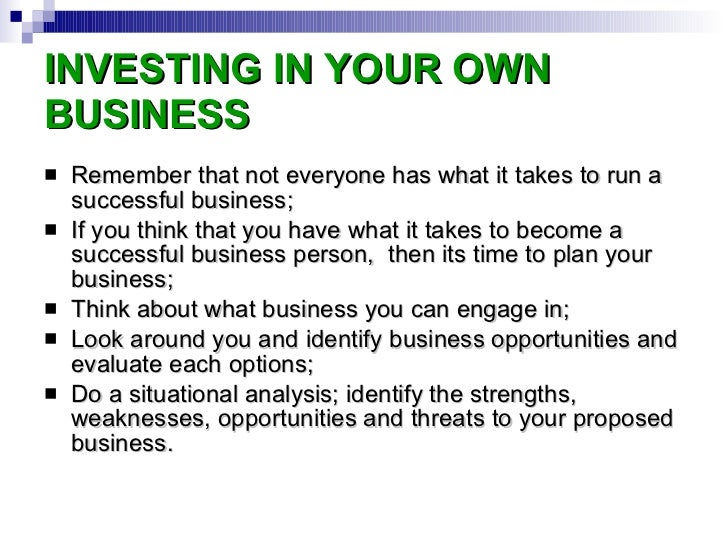 INVESTING IN YOUR OWN BUSINESS

■ Remember that not everyone has what it takes to run a successful business;
■ If you think that you have what it takes to become a successful business person, then its time to plan your business;
■ Think about what business you can engage in;
■ Look around you and identify business opportunities and evaluate each options;
■ Do a situational analysis; identify the strengths, weaknesses, opportunities and threats to your proposed business.